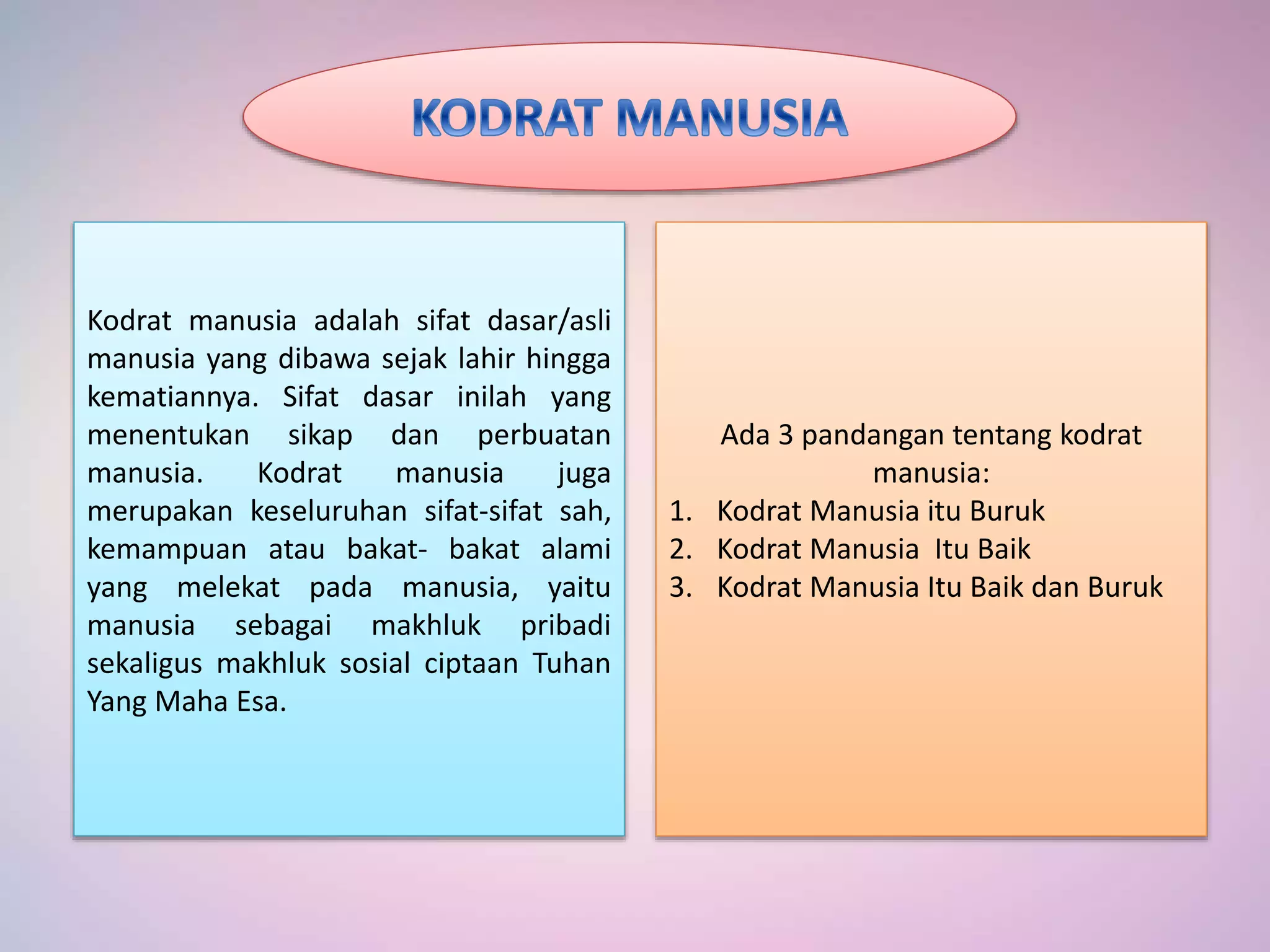 KODRAT MANUSIA

Kodrat manusia adalah sifat dasar/asli manusia yang dibawa sejak lahir hingga kematiannya. Sifat dasar inilah yang menentukan sikap dan perbuatan manusia. Kodrat manusia juga merupakan keseluruhan sifat-sifat sah, kemampuan atau bakat- bakat alami yang melekat pada manusia, yaitu manusia sebagai makhluk pribadi sekaligus makhluk sosial ciptaan Tuhan Yang Maha Esa.

Ada 3 pandangan tentang kodrat manusia:

1. Kodrat Manusia itu Buruk
2. Kodrat Manusia Itu Baik
3. Kodrat Manusia Itu Baik dan Buruk